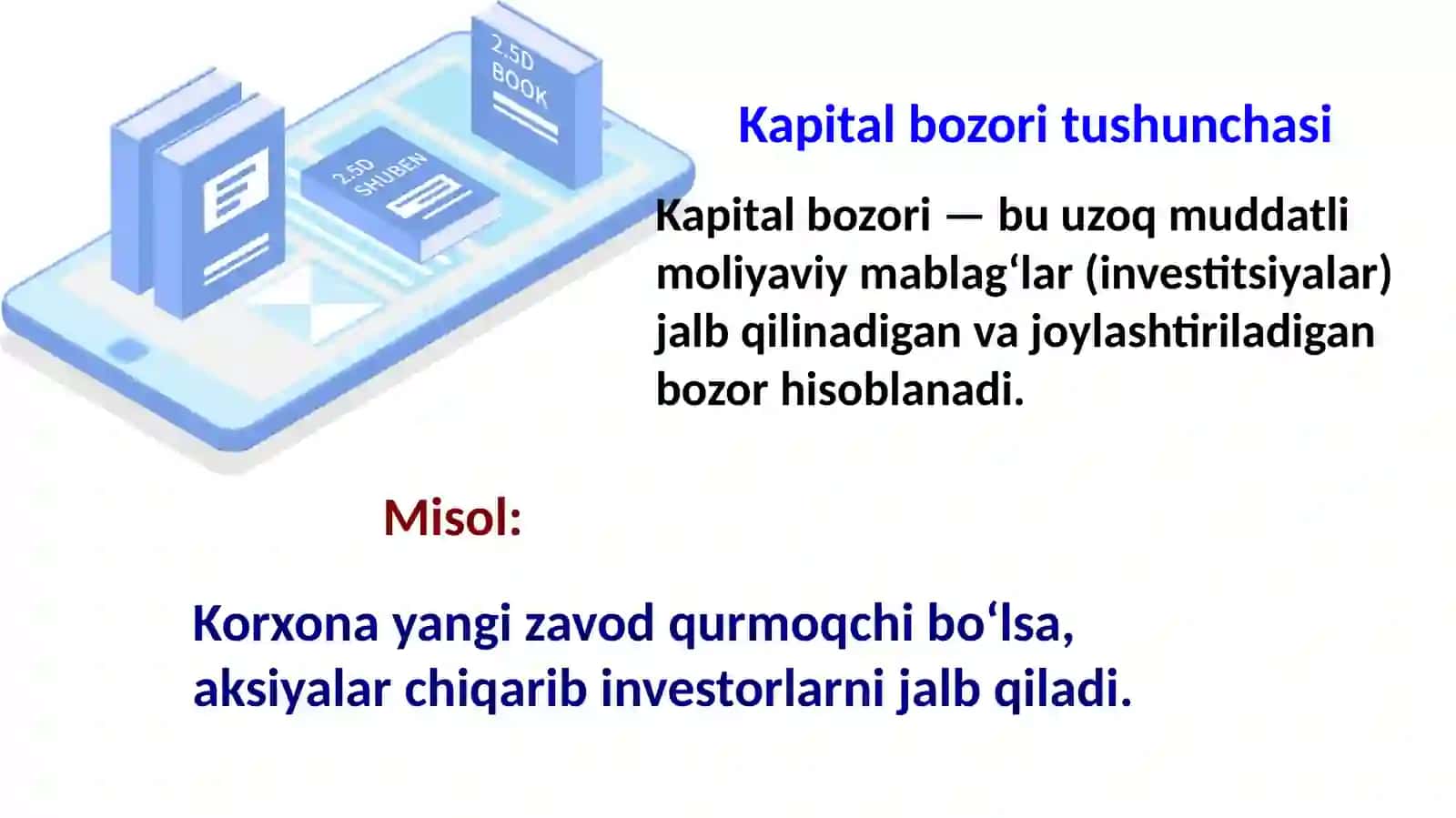 2.5D BOOK

2.5D SHUBEN

Kapital bozori tushunchasi

Kapital bozori — bu uzoq muddatli moliyaviy mablag‘lar (investitsiyalar) jalb qilinadigan va joylashtiriladigan bozor hisoblanadi.

Misol:

Korxona yangi zavod qurmoqchi bo‘lsa, aksiyalar chiqarib investorlarni jalb qiladi.